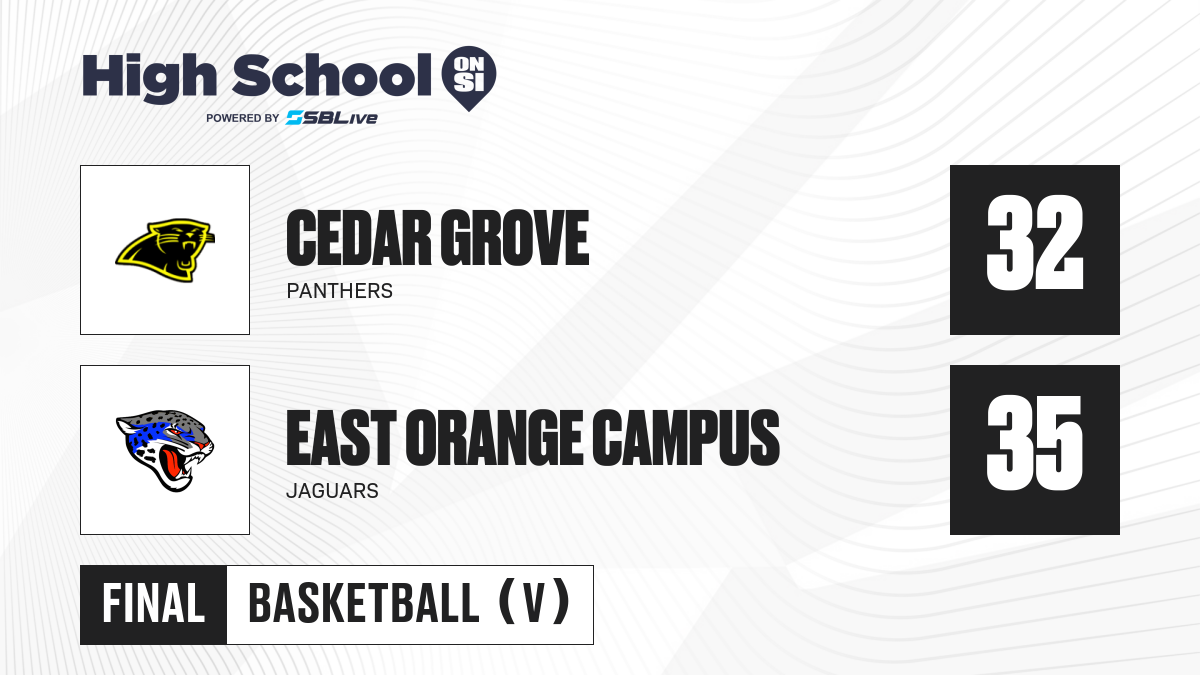 High School ON SI
POWERED BY SBLive

CEDAR GROVE
PANTHERS

32

EAST ORANGE CAMPUS
JAGUARS

35

FINAL
BASKETBALL (V)